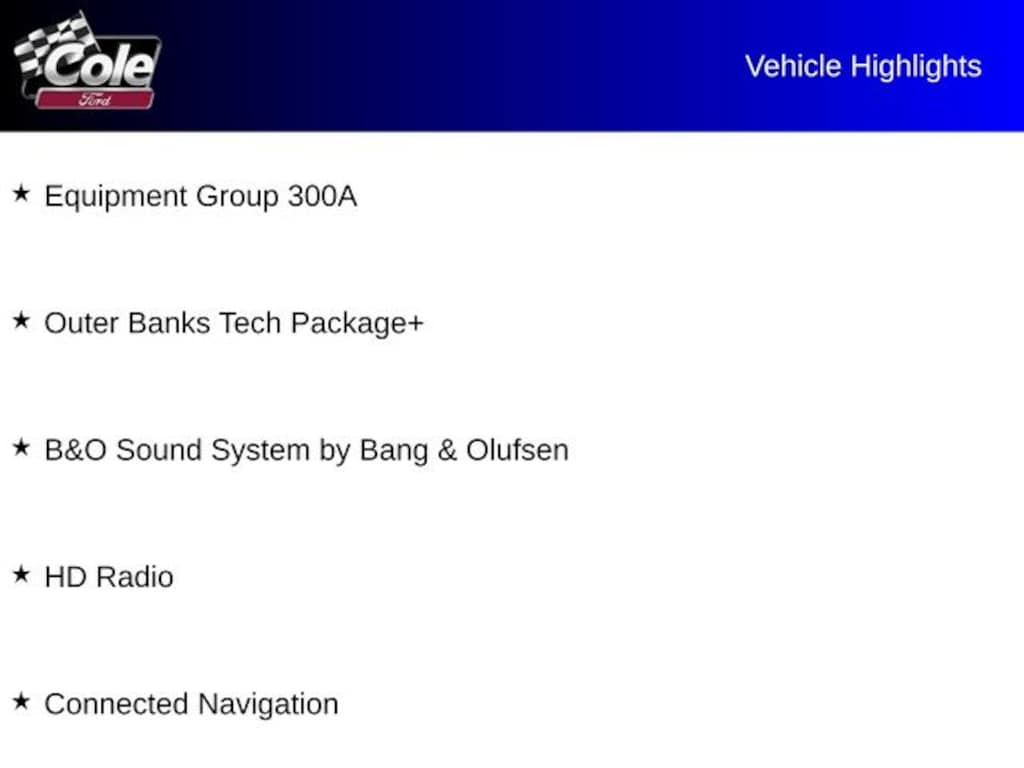 Cole
Ford

Vehicle Highlights

★ Equipment Group 300A

★ Outer Banks Tech Package+

★ B&O Sound System by Bang & Olufsen

★ HD Radio

★ Connected Navigation